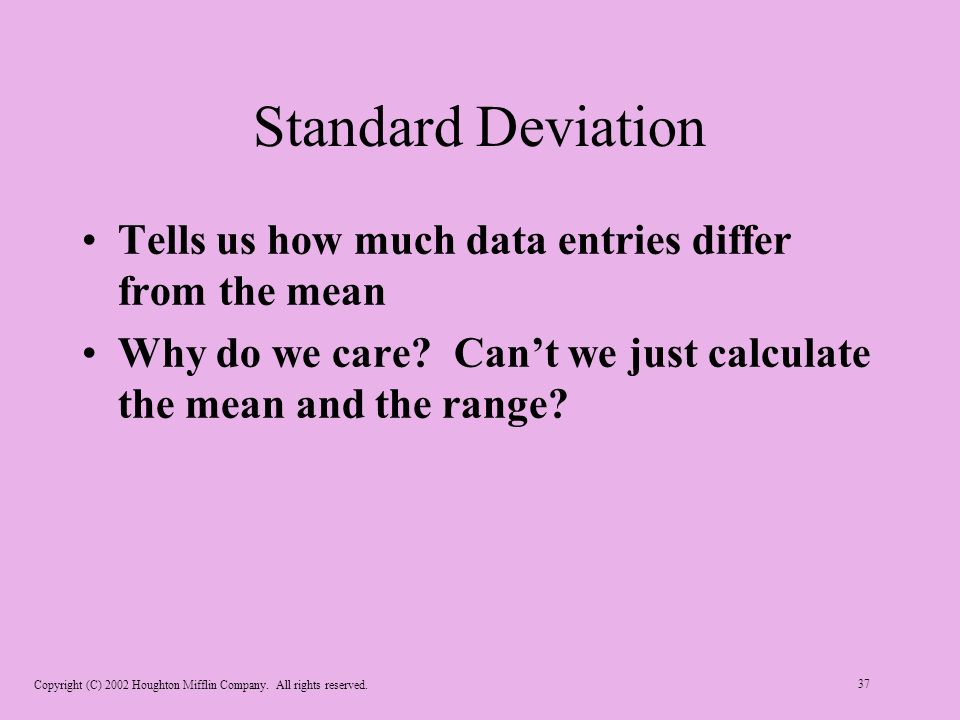 Standard Deviation

• Tells us how much data entries differ from the mean

• Why do we care? Can’t we just calculate the mean and the range?

Copyright (C) 2002 Houghton Mifflin Company. All rights reserved.

37